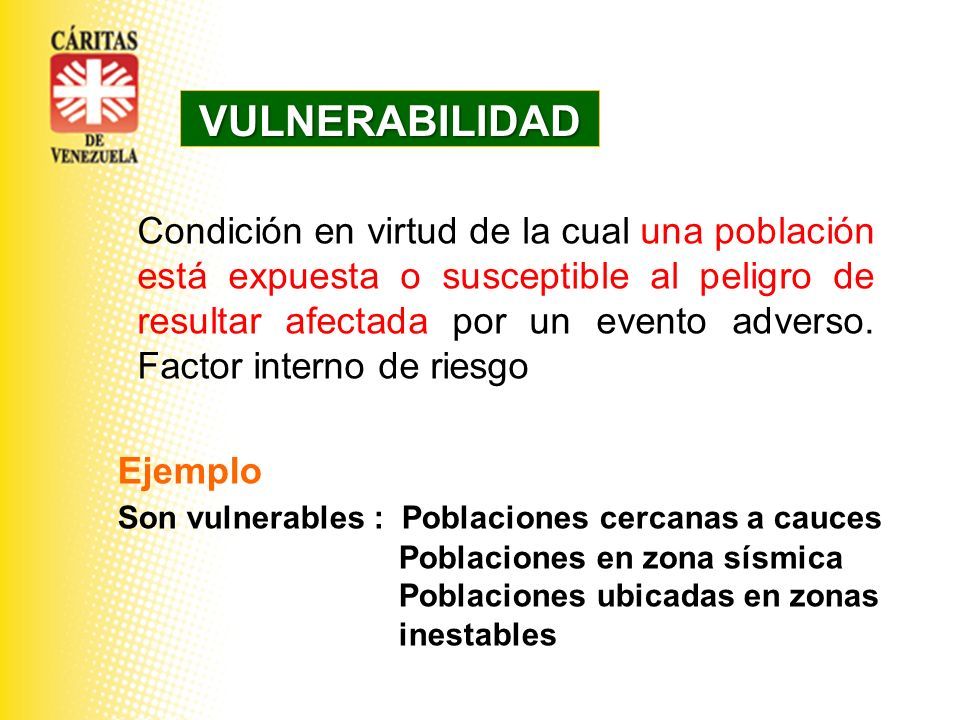 CÁRITAS
DE
VENEZUELA

VULNERABILIDAD

Condición en virtud de la cual una población está expuesta o susceptible al peligro de resultar afectada por un evento adverso. Factor interno de riesgo

Ejemplo

Son vulnerables : Poblaciones cercanas a cauces
Poblaciones en zona sísmica
Poblaciones ubicadas en zonas inestables